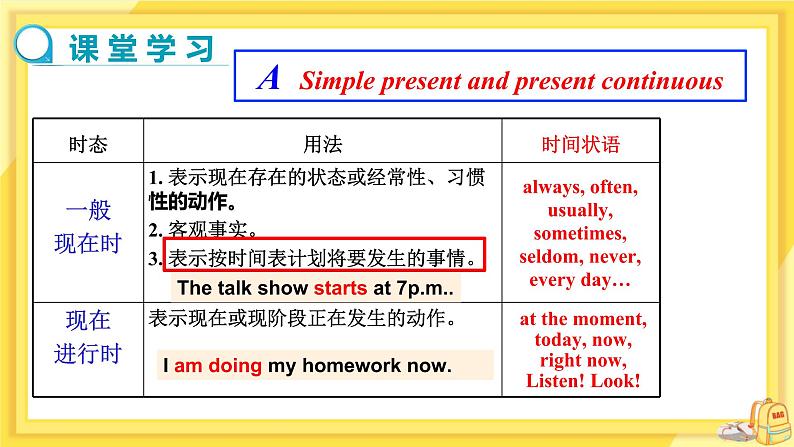 课堂学习

A Simple present and present continuous

| 时态 | 用法 | 时间状语 |
|---|---|---|
| 一般现在时 | 1. 表示现在存在的状态或经常性、习惯性的动作。 2. 客观事实。 3. 表示按时间表计划将要发生的事情。 The talk show starts at 7p.m.. | always, often, usually, sometimes, seldom, never, every day… |
| 现在进行时 | 表示现在或现阶段正在发生的动作。 I am doing my homework now. | at the moment, today, now, right now, Listen! Look! |

BAG